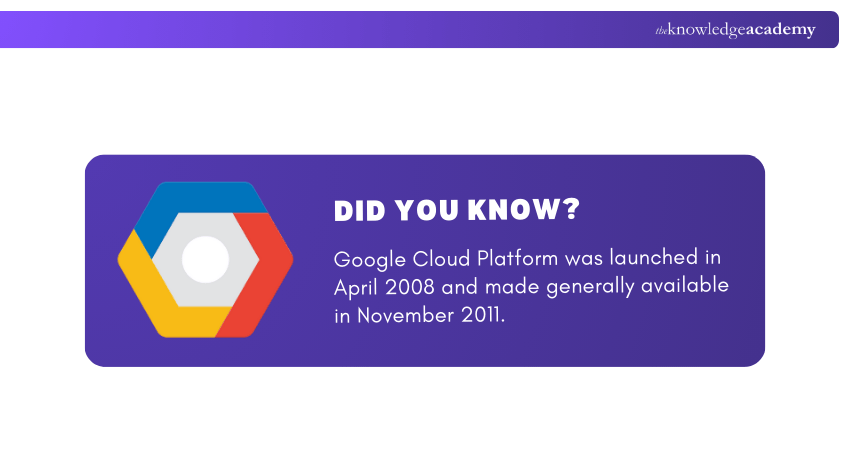 theknowledgeacademy

DID YOU KNOW?

Google Cloud Platform was launched in April 2008 and made generally available in November 2011.